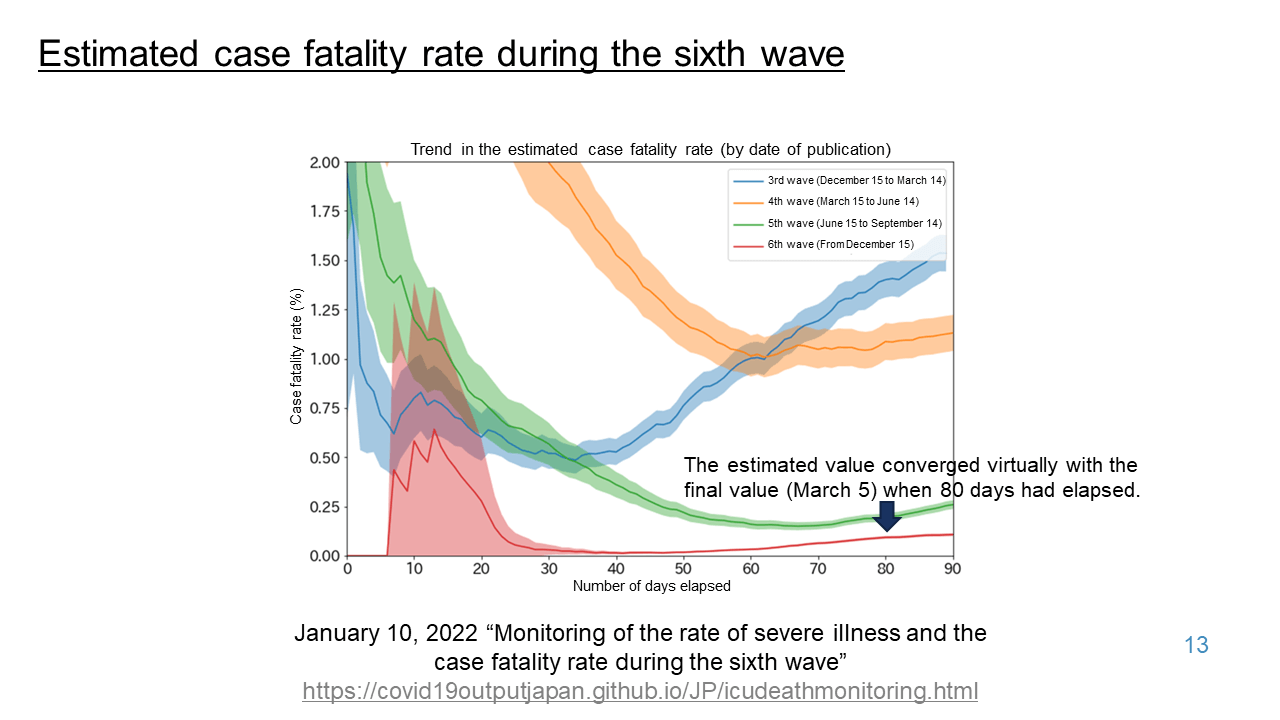 Estimated case fatality rate during the sixth wave

Trend in the estimated case fatality rate (by date of publication)

3rd wave (December 15 to March 14)
4th wave (March 15 to June 14)
5th wave (June 15 to September 14)
6th wave (From December 15)

Case fatality rate (%)

2.00
1.75
1.50
1.25
1.00
0.75
0.50
0.25
0.00

0 10 20 30 40 50 60 70 80 90

Number of days elapsed

The estimated value converged virtually with the final value (March 5) when 80 days had elapsed.

January 10, 2022 “Monitoring of the rate of severe illness and the case fatality rate during the sixth wave”
https://covid19outputjapan.github.io/JP/icudeathmonitoring.html

13